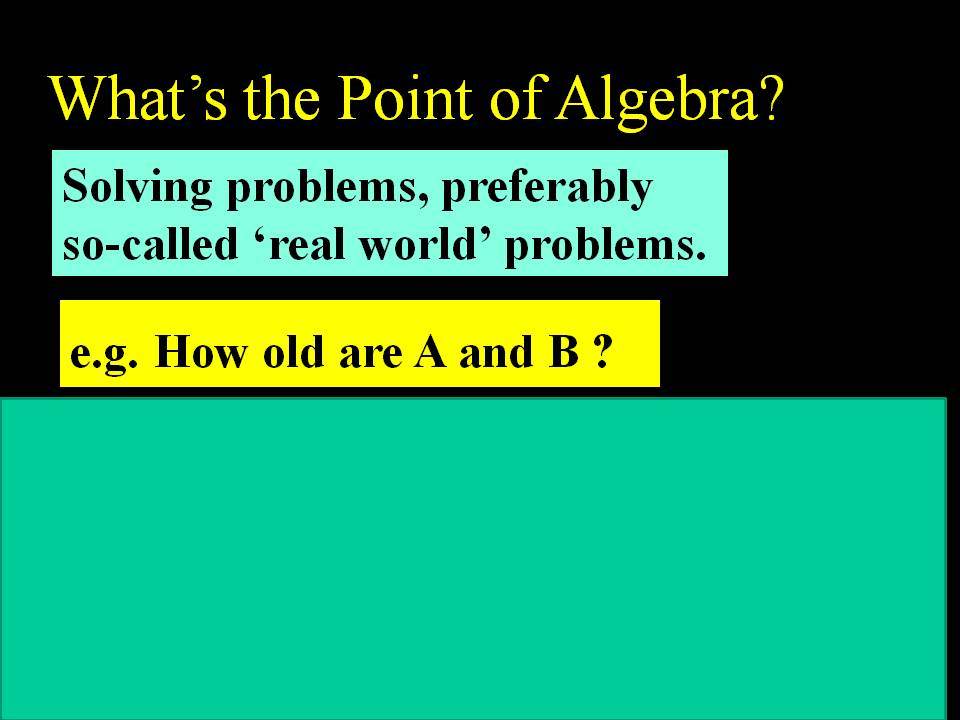 What’s the Point of Algebra?

Solving problems, preferably so-called ‘real world’ problems.

e.g. How old are A and B ?